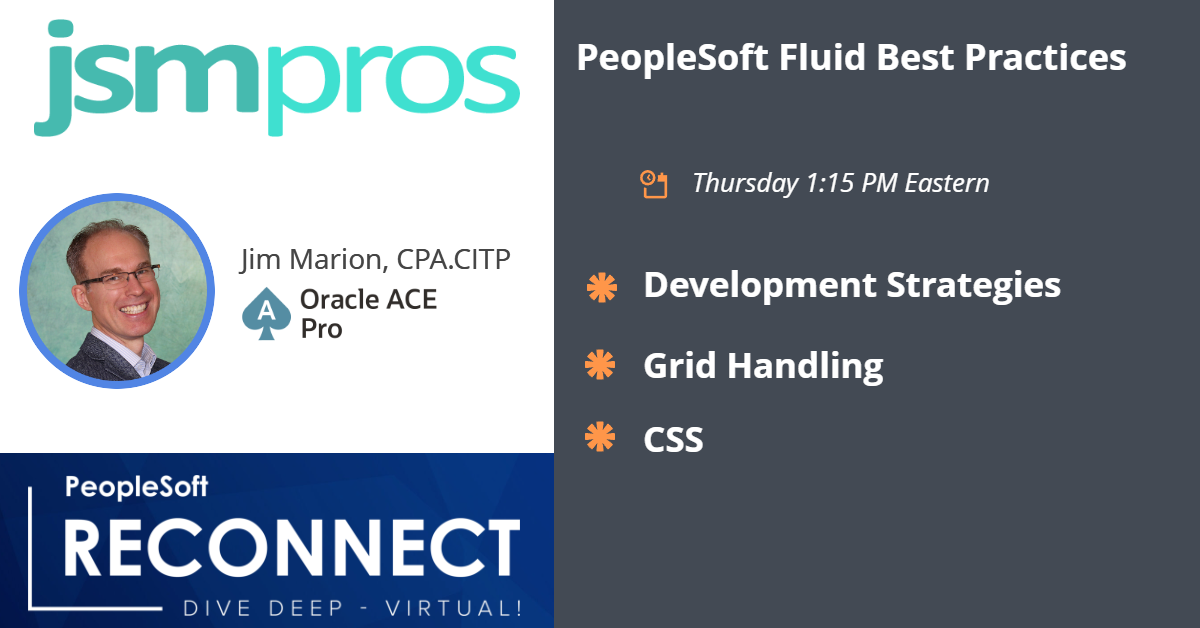 jsmpros

Jim Marion, CPA.CITP

A Oracle ACE Pro

PeopleSoft
RECONNECT
DIVE DEEP - VIRTUAL!

PeopleSoft Fluid Best Practices

Thursday 1:15 PM Eastern

Development Strategies

Grid Handling

CSS